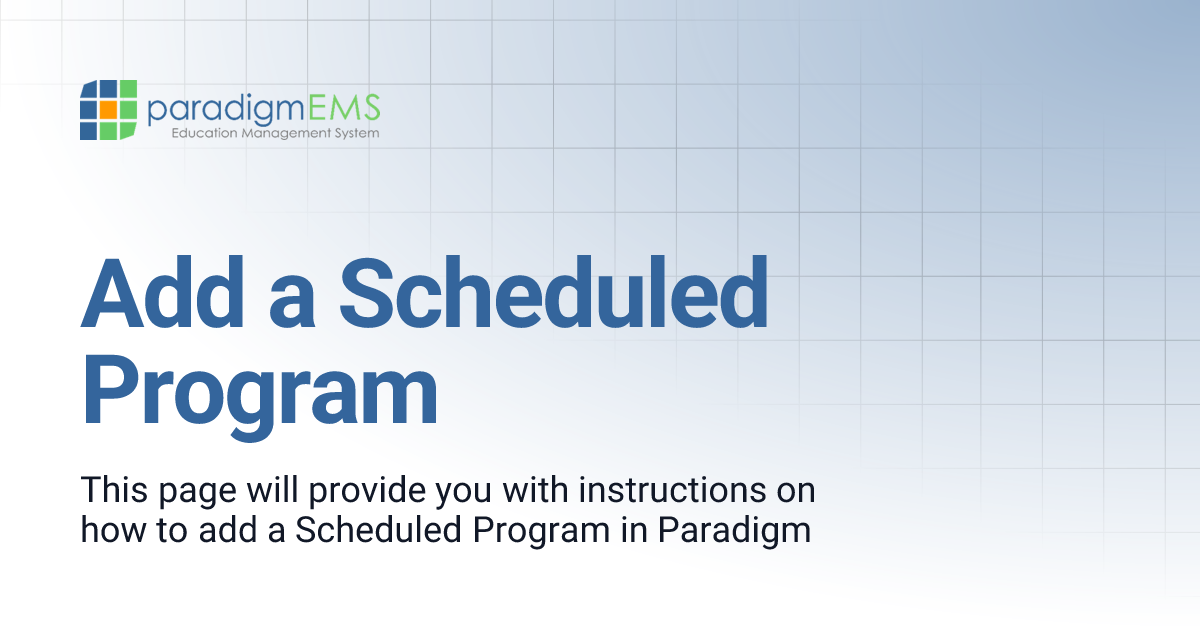 paradigmEMS
Education Management System

Add a Scheduled Program

This page will provide you with instructions on how to add a Scheduled Program in Paradigm